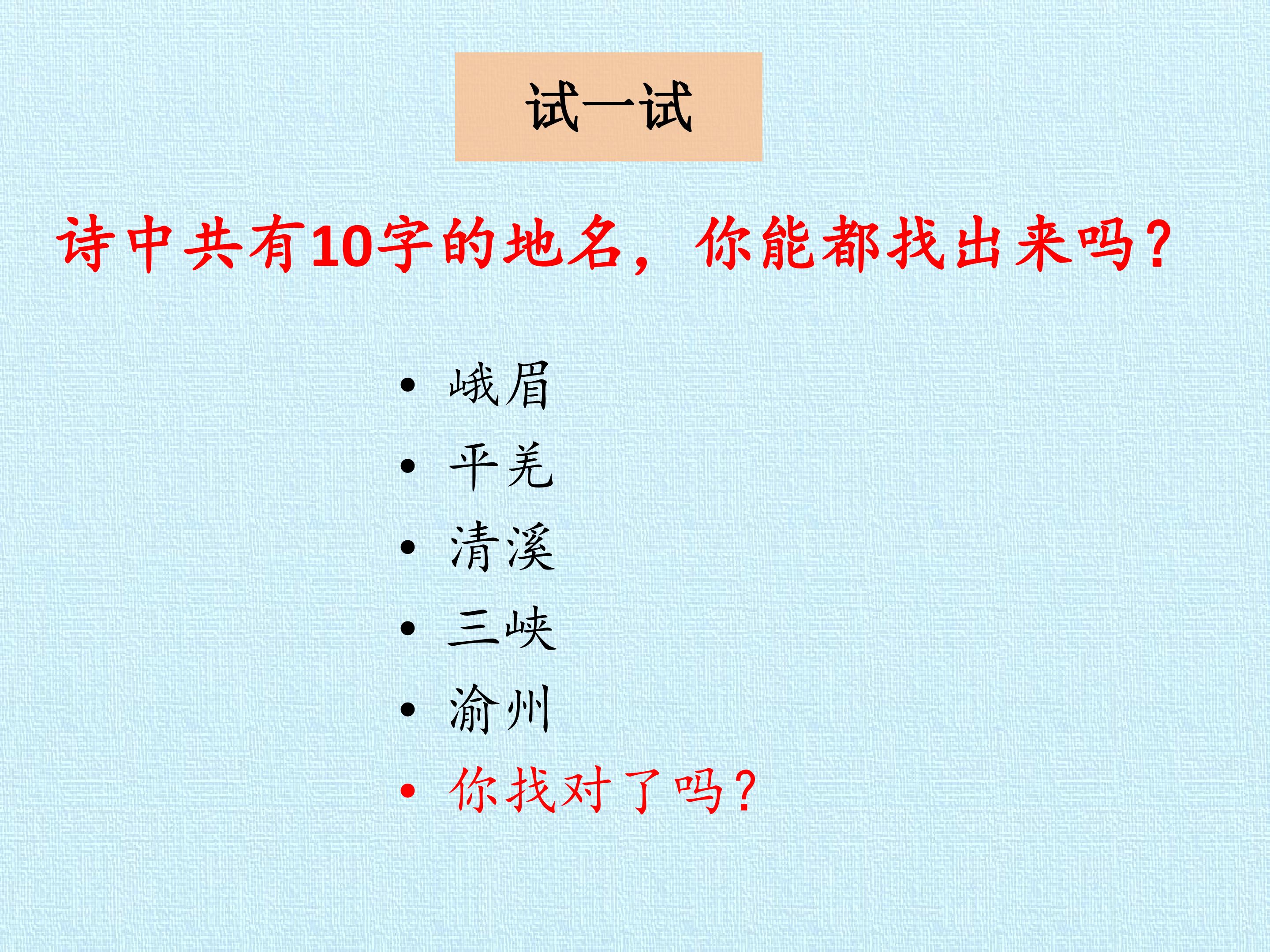 试一试

诗中共有10字的地名，你能都找出来吗？

• 峨眉
• 平羌
• 清溪
• 三峡
• 渝州
• 你找对了吗？